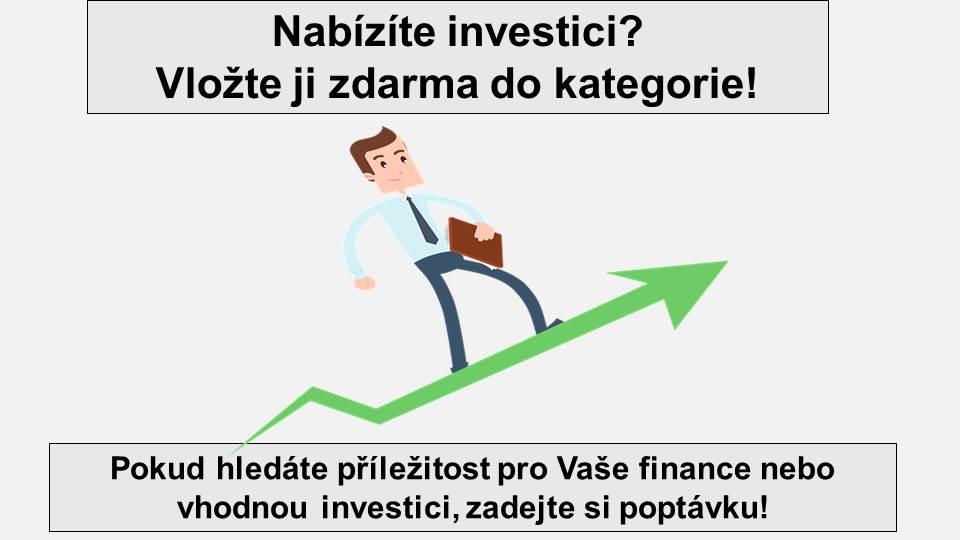 Nabízíte investici?
Vložte ji zdarma do kategorie!

Pokud hledáte příležitost pro Vaše finance nebo vhodnou investici, zadejte si poptávku!